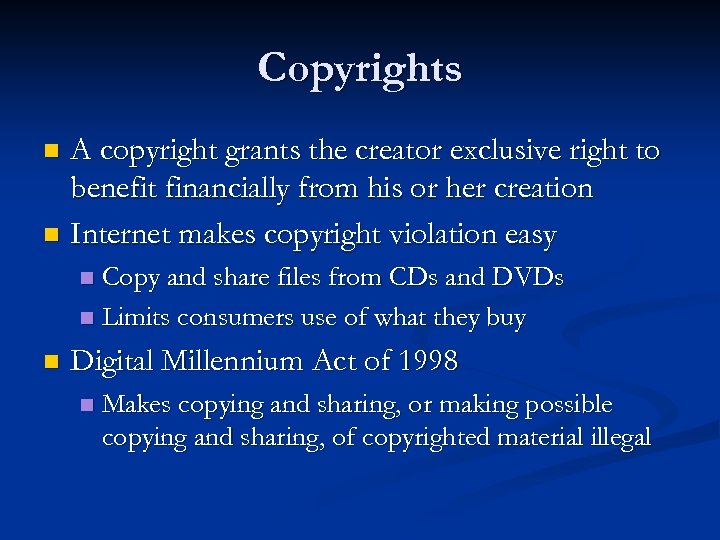 Copyrights

- A copyright grants the creator exclusive right to benefit financially from his or her creation
- Internet makes copyright violation easy
  - Copy and share files from CDs and DVDs
  - Limits consumers use of what they buy
- Digital Millennium Act of 1998
  - Makes copying and sharing, or making possible copying and sharing, of copyrighted material illegal